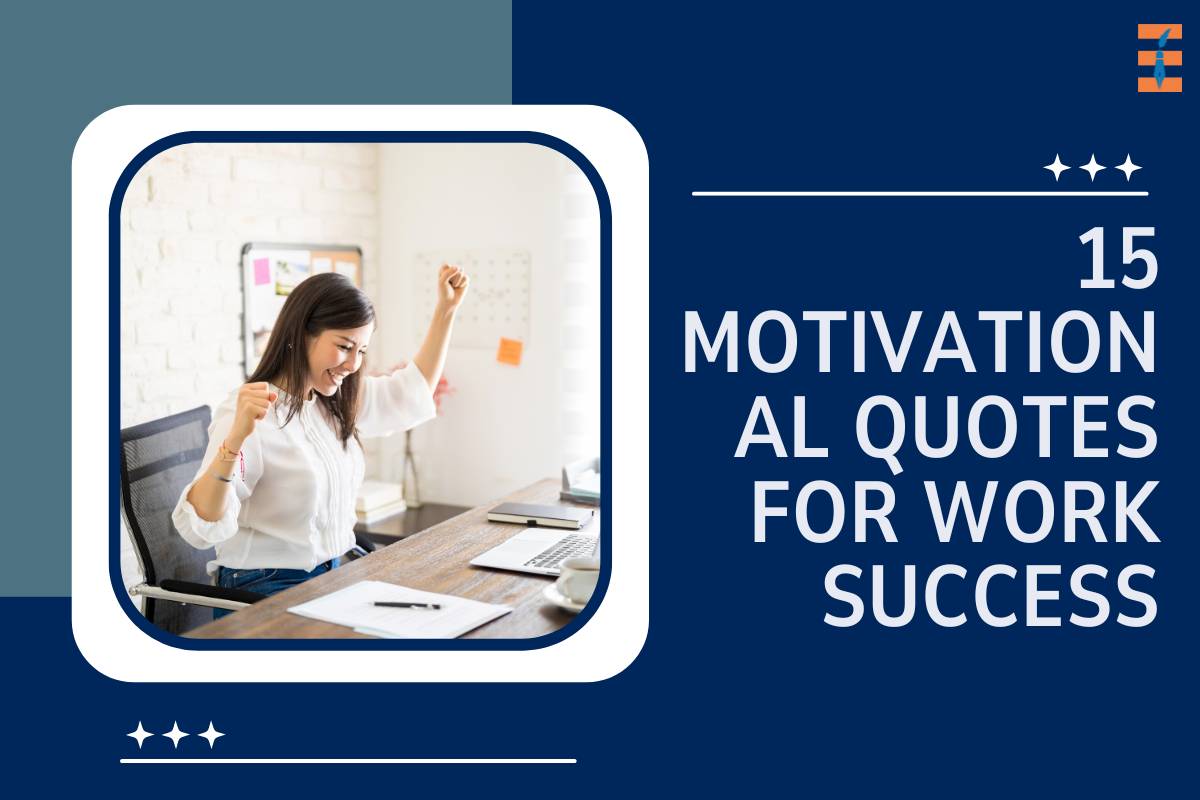 15 MOTIVATION AL QUOTES FOR WORK SUCCESS